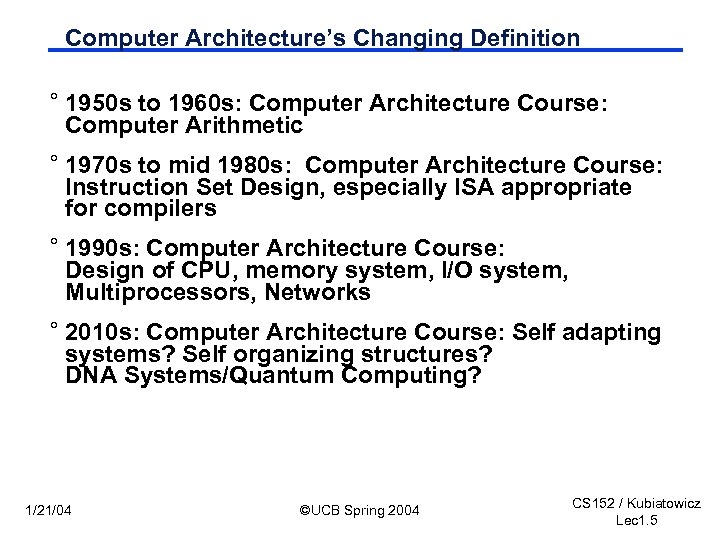 Computer Architecture's Changing Definition

° 1950s to 1960s: Computer Architecture Course: Computer Arithmetic

° 1970s to mid 1980s: Computer Architecture Course: Instruction Set Design, especially ISA appropriate for compilers

° 1990s: Computer Architecture Course: Design of CPU, memory system, I/O system, Multiprocessors, Networks

° 2010s: Computer Architecture Course: Self adapting systems? Self organizing structures? DNA Systems/Quantum Computing?

1/21/04

©UCB Spring 2004

CS152 / Kubiatowicz
Lec1.5